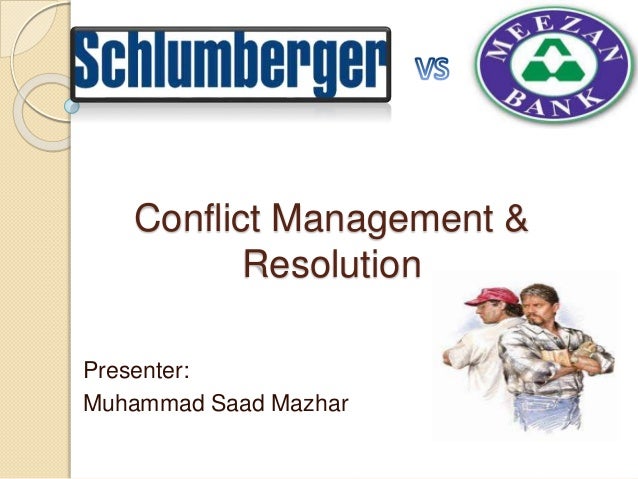 Schlumberger

VS

MEEZAN BANK

Conflict Management & Resolution

Presenter:
Muhammad Saad Mazhar